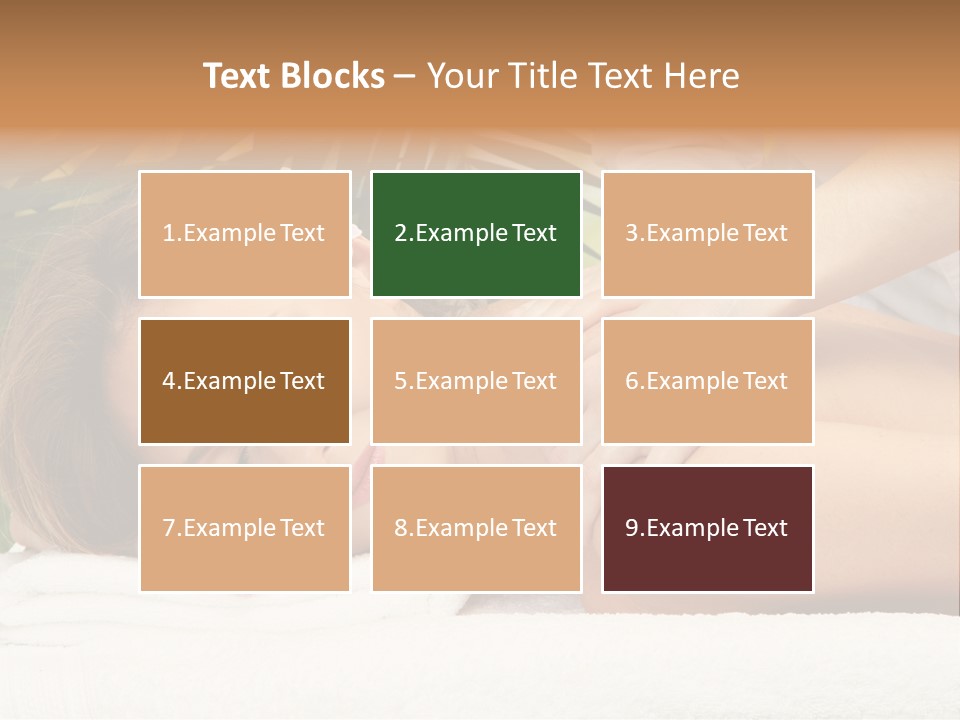 Text Blocks – Your Title Text Here

1.Example Text

2.Example Text

3.Example Text

4.Example Text

5.Example Text

6.Example Text

7.Example Text

8.Example Text

9.Example Text